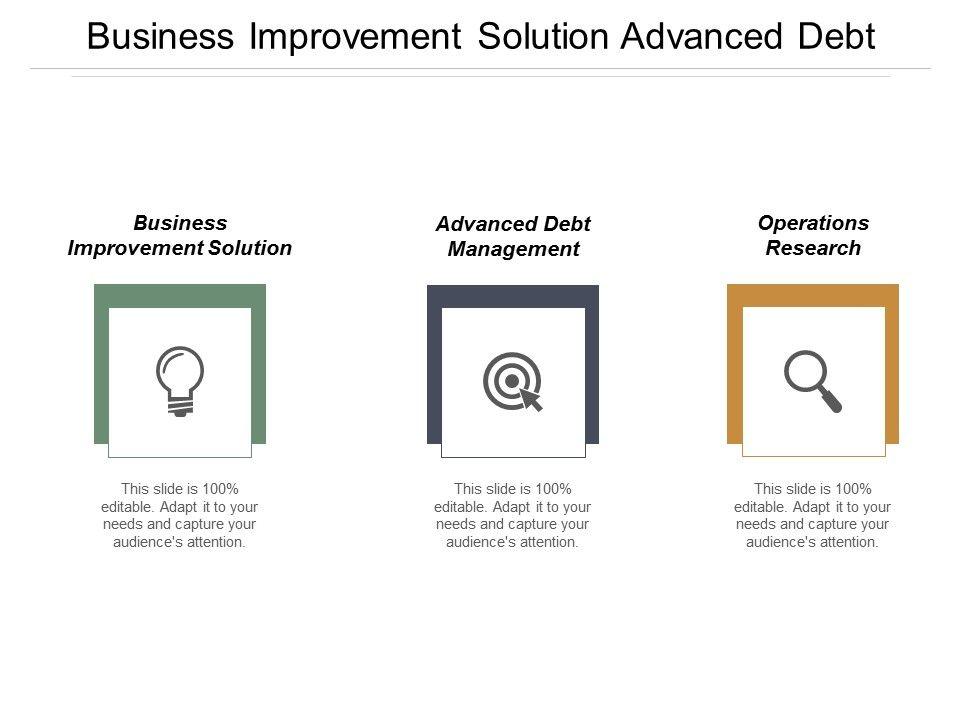 Business Improvement Solution Advanced Debt

Business Improvement Solution

This slide is 100% editable. Adapt it to your needs and capture your audience's attention.

Advanced Debt Management

This slide is 100% editable. Adapt it to your needs and capture your audience's attention.

Operations Research

This slide is 100% editable. Adapt it to your needs and capture your audience's attention.